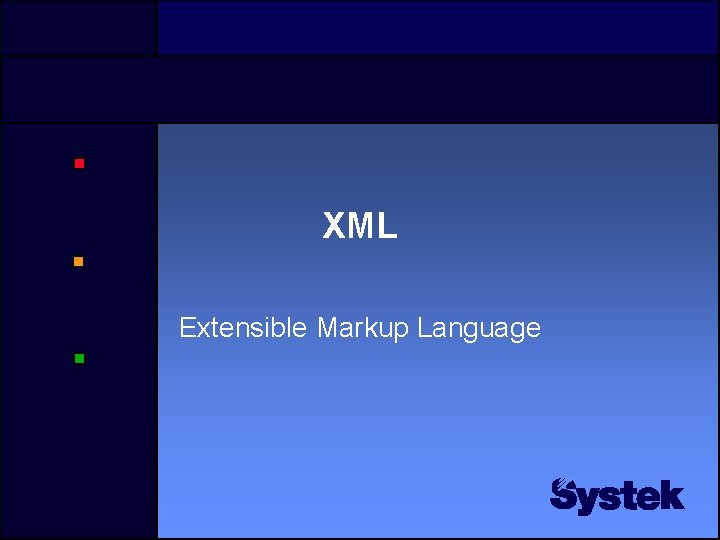 XML

Extensible Markup Language

Systek